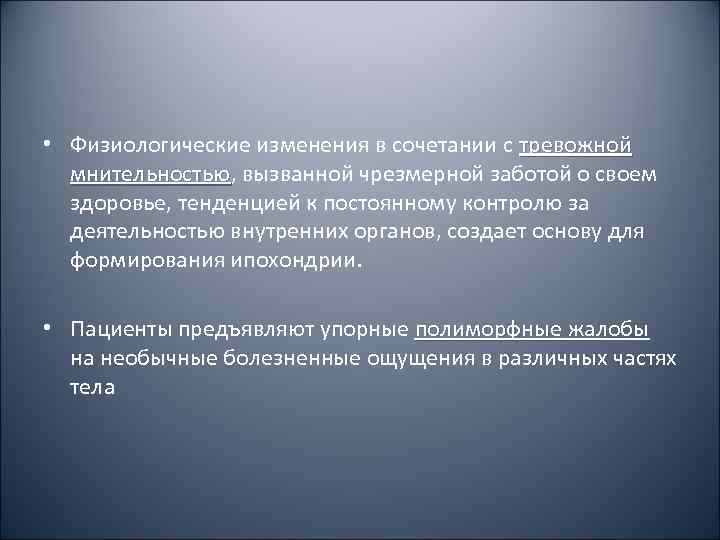 • Физиологические изменения в сочетании с тревожной мнительностью, вызванной чрезмерной заботой о своем здоровье, тенденцией к постоянному контролю за деятельностью внутренних органов, создает основу для формирования ипохондрии.

• Пациенты предъявляют упорные полиморфные жалобы на необычные болезненные ощущения в различных частях тела